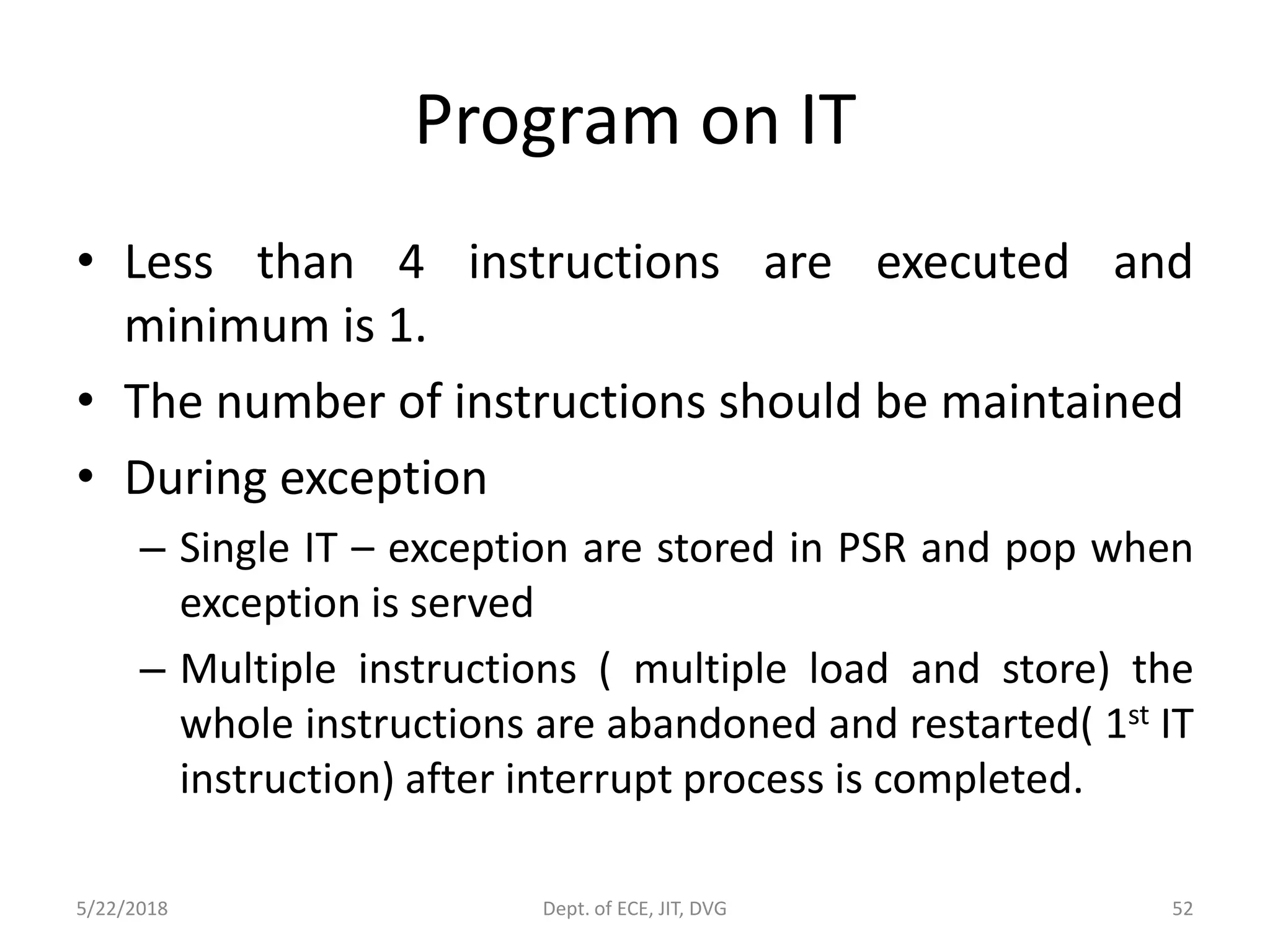 Program on IT

• Less than 4 instructions are executed and minimum is 1.
• The number of instructions should be maintained
• During exception
– Single IT – exception are stored in PSR and pop when exception is served
– Multiple instructions ( multiple load and store) the whole instructions are abandoned and restarted( 1$^{st}$ IT instruction) after interrupt process is completed.

5/22/2018 Dept. of ECE, JIT, DVG 52